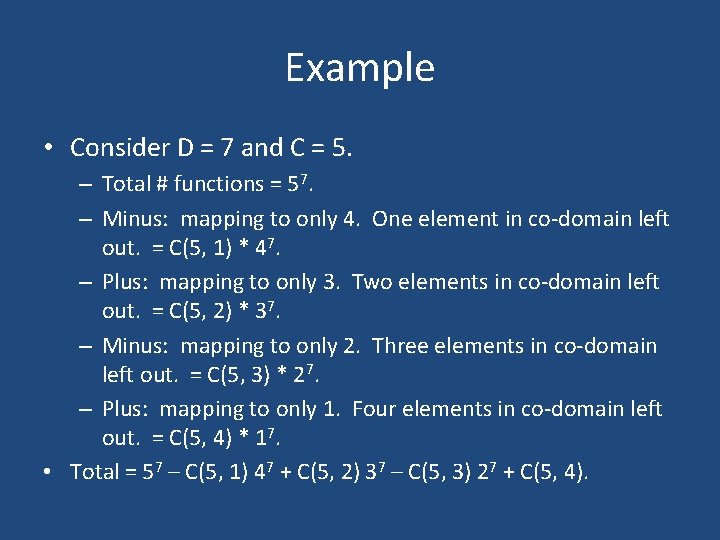 Example

• Consider D = 7 and C = 5.

– Total # functions = $5^7$.

– Minus: mapping to only 4. One element in co-domain left out. = C(5, 1) * $4^7$.

– Plus: mapping to only 3. Two elements in co-domain left out. = C(5, 2) * $3^7$.

– Minus: mapping to only 2. Three elements in co-domain left out. = C(5, 3) * $2^7$.

– Plus: mapping to only 1. Four elements in co-domain left out. = C(5, 4) * $1^7$.

• Total = $5^7$ – C(5, 1) $4^7$ + C(5, 2) $3^7$ – C(5, 3) $2^7$ + C(5, 4).